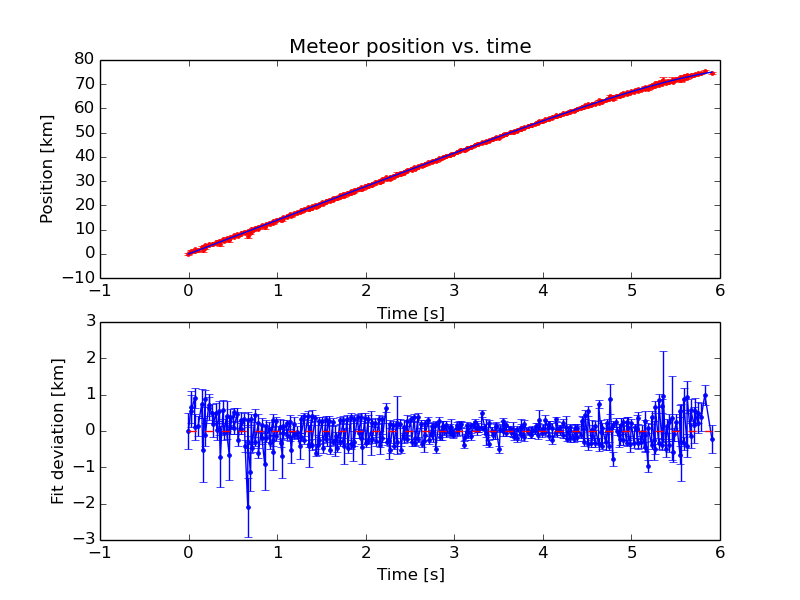 Meteor position vs. time

Position [km]

80
70
60
50
40
30
20
10
0
−10

−1 0 1 2 3 4 5 6

Time [s]

Fit deviation [km]

3
2
1
0
−1
−2
−3

−1 0 1 2 3 4 5 6

Time [s]